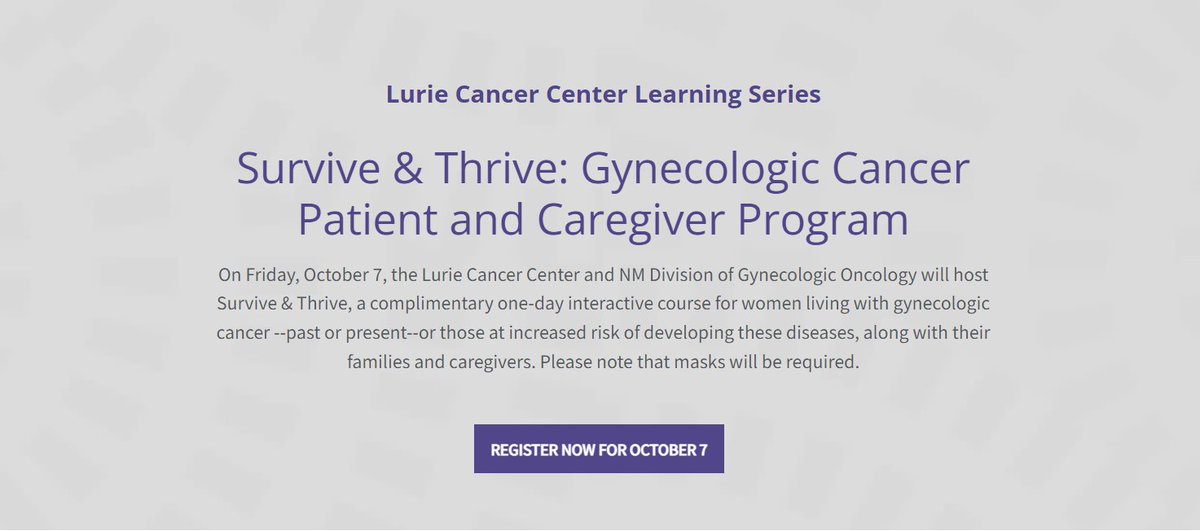 Lurie Cancer Center Learning Series

Survive & Thrive: Gynecologic Cancer Patient and Caregiver Program

On Friday, October 7, the Lurie Cancer Center and NM Division of Gynecologic Oncology will host Survive & Thrive, a complimentary one-day interactive course for women living with gynecologic cancer --past or present--or those at increased risk of developing these diseases, along with their families and caregivers. Please note that masks will be required.

REGISTER NOW FOR OCTOBER 7